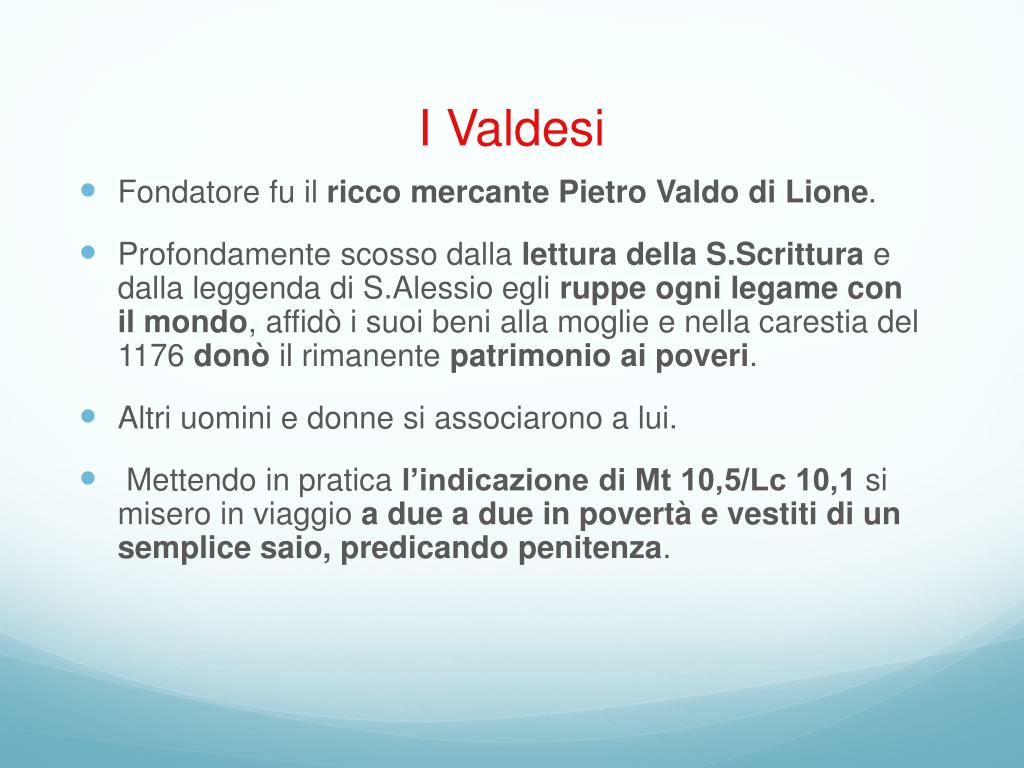 I Valdesi

Fondatore fu il ricco mercante Pietro Valdo di Lione.

Profondamente scosso dalla lettura della S.Scrittura e dalla leggenda di S.Alessio egli ruppe ogni legame con il mondo, affidò i suoi beni alla moglie e nella carestia del 1176 donò il rimanente patrimonio ai poveri.

Altri uomini e donne si associarono a lui.

Mettendo in pratica l'indicazione di Mt 10,5/Lc 10,1 si misero in viaggio a due a due in povertà e vestiti di un semplice saio, predicando penitenza.